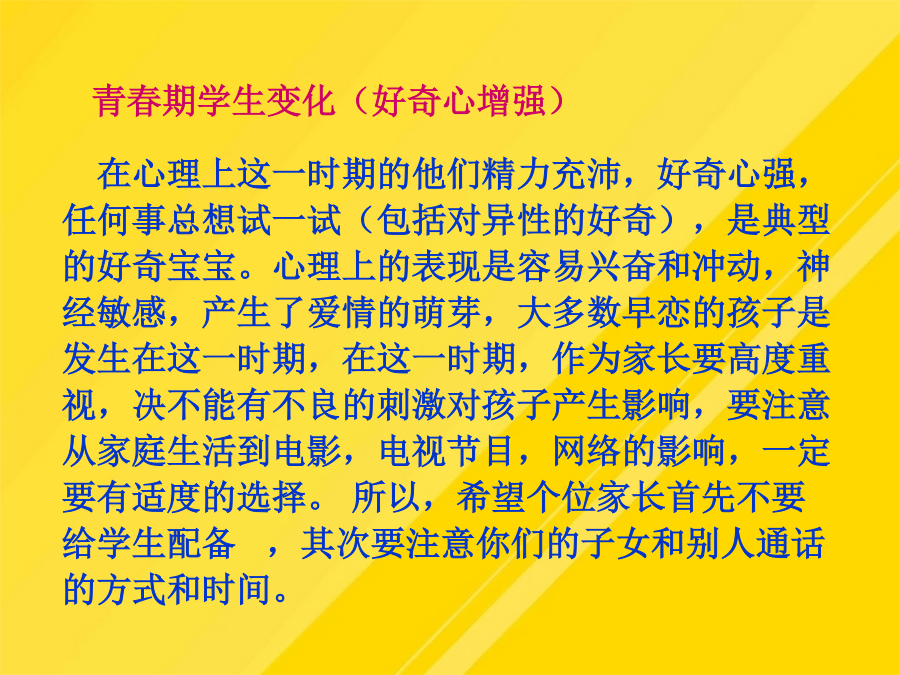 青春期学生变化（好奇心增强）

在心理上这一时期的他们精力充沛，好奇心强，任何事总想试一试（包括对异性的好奇），是典型的好奇宝宝。心理上的表现是容易兴奋和冲动，神经敏感，产生了爱情的萌芽，大多数早恋的孩子是发生在这一时期，在这一时期，作为家长要高度重视，决不能有不良的刺激对孩子产生影响，要注意从家庭生活到电影，电视节目，网络的影响，一定要有适度的选择。 所以，希望个位家长首先不要给学生配备 ，其次要注意你们的子女和别人通话的方式和时间。